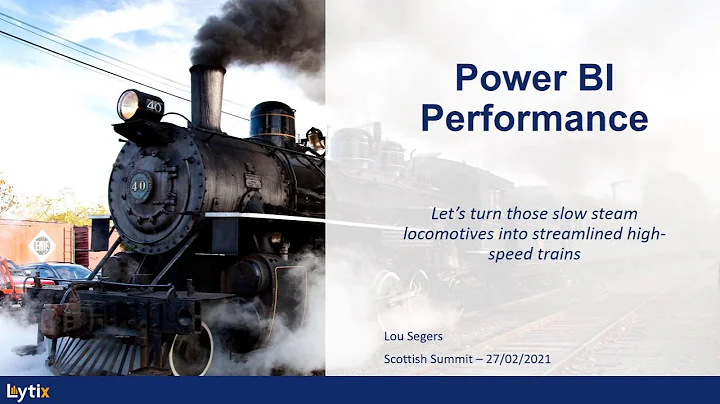 40

40

ERIE

Power BI Performance

Let's turn those slow steam locomotives into streamlined high-speed trains

Lou Segers

Scottish Summit – 27/02/2021

Lytix